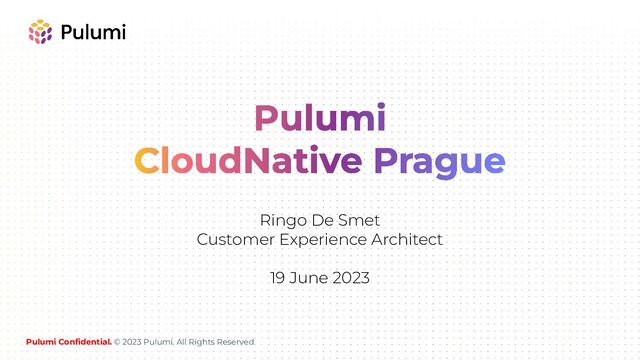 Pulumi

Pulumi
CloudNative Prague

Ringo De Smet
Customer Experience Architect

19 June 2023

Pulumi Confidential. © 2023 Pulumi. All Rights Reserved.